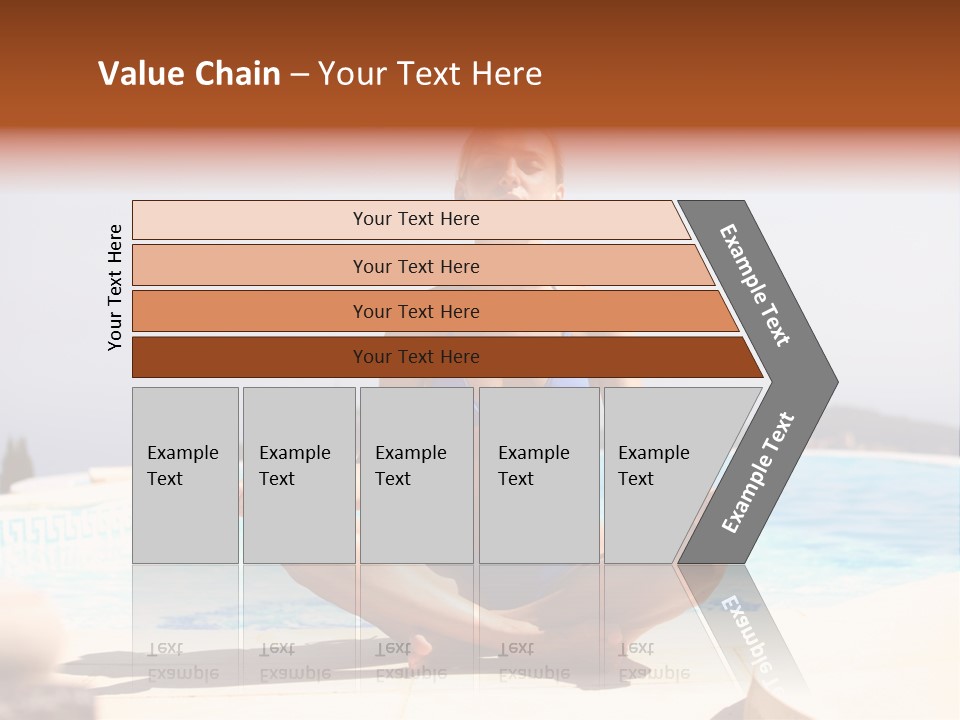 Value Chain – Your Text Here

Your Text Here

Your Text Here

Your Text Here

Your Text Here

Your Text Here

Example Text

Example Text

Example Text

Example Text

Example Text

Example Text

Example Text